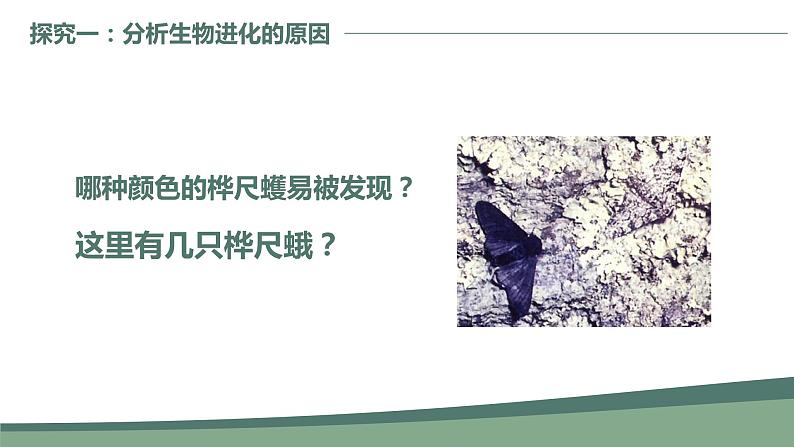 探究一：分析生物进化的原因

哪种颜色的桦尺蠖易被发现？

这里有几只桦尺蛾？